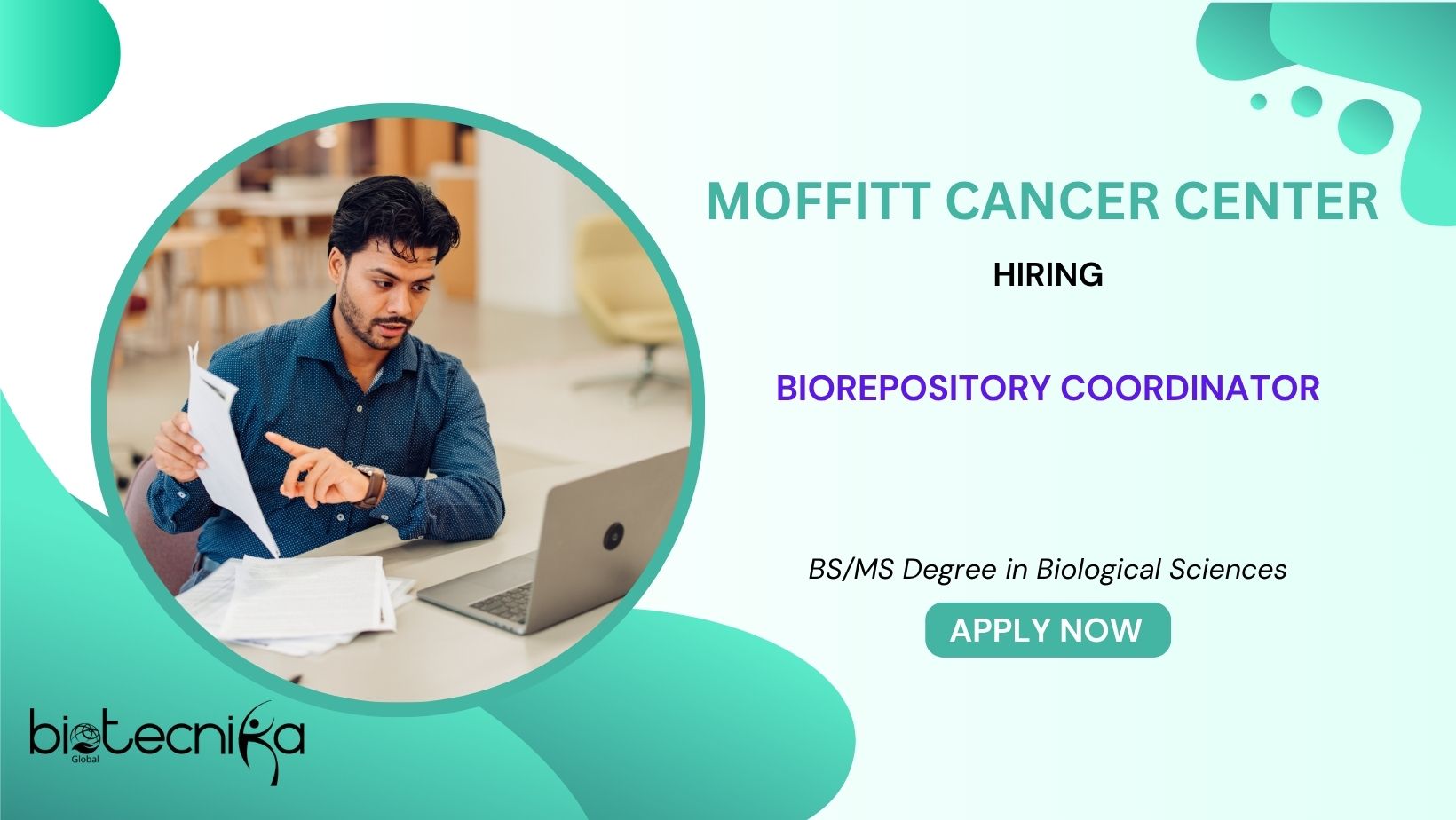 MOFFITT CANCER CENTER

HIRING

BIOREPOSITORY COORDINATOR

BS/MS Degree in Biological Sciences

APPLY NOW

biotecnika
Global